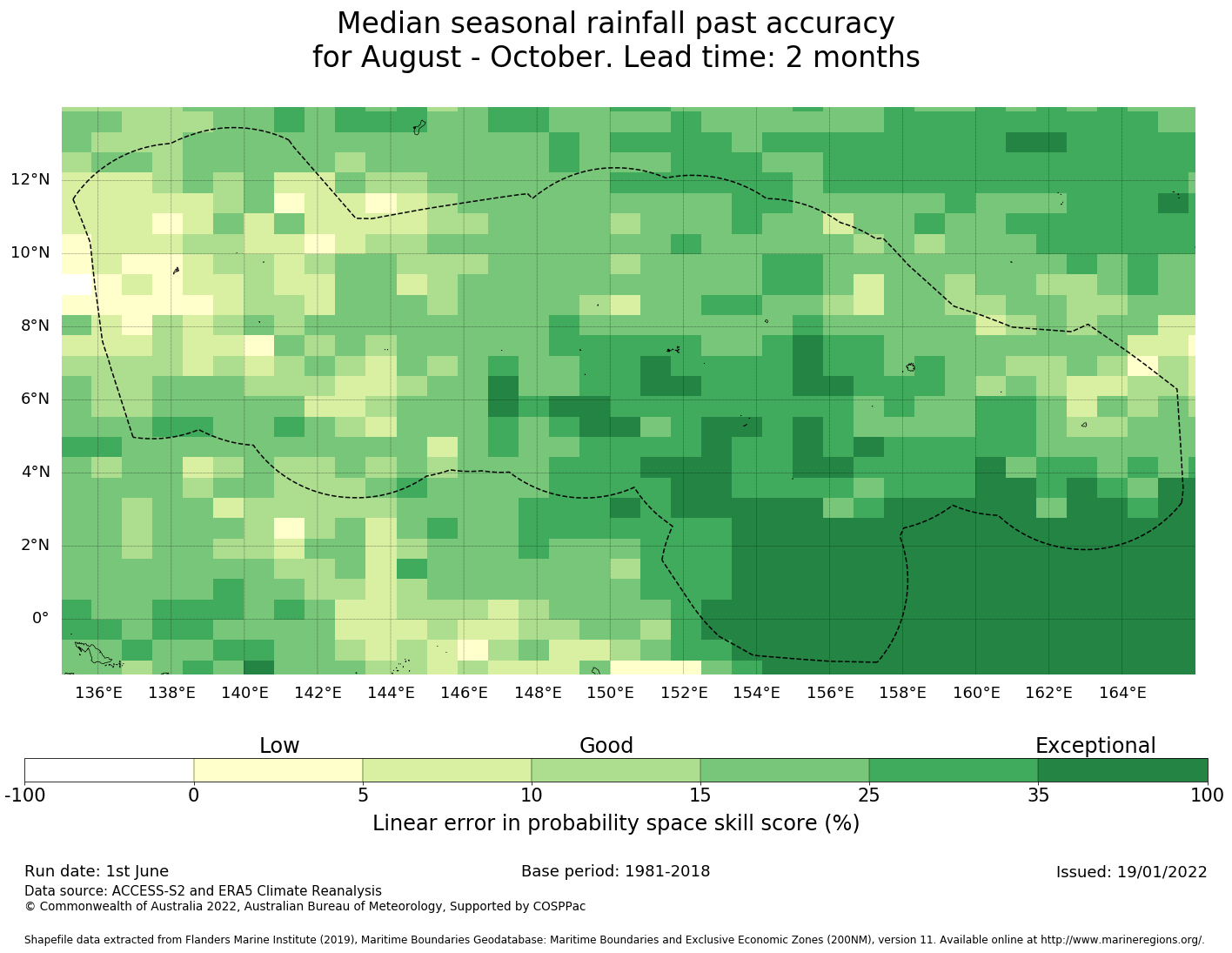 Median seasonal rainfall past accuracy
for August - October. Lead time: 2 months

12°N
10°N
8°N
6°N
4°N
2°N
0°

136°E 138°E 140°E 142°E 144°E 146°E 148°E 150°E 152°E 154°E 156°E 158°E 160°E 162°E 164°E

Low
Good
Exceptional

-100 0 5 10 15 25 35 100

Linear error in probability space skill score (%)

Run date: 1st June
Base period: 1981-2018
Issued: 19/01/2022
Data source: ACCESS-S2 and ERA5 Climate Reanalysis
© Commonwealth of Australia 2022, Australian Bureau of Meteorology, Supported by COSPPac

Shapefile data extracted from Flanders Marine Institute (2019), Maritime Boundaries Geodatabase: Maritime Boundaries and Exclusive Economic Zones (200NM), version 11. Available online at http://www.marineregions.org/.